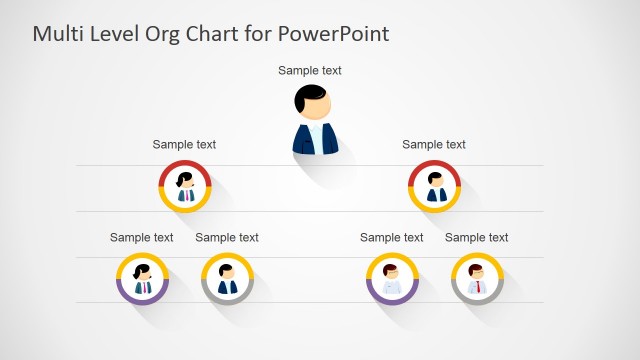 Multi Level Org Chart for PowerPoint

Sample text

Sample text

Sample text

Sample text

Sample text

Sample text

Sample text